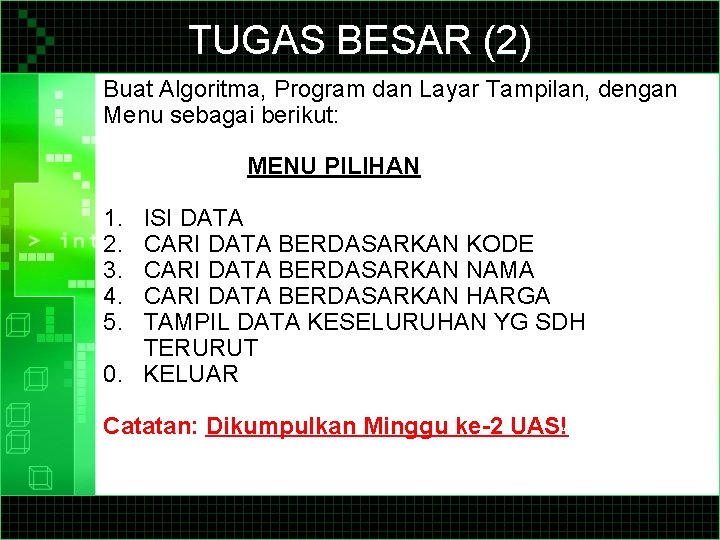 TUGAS BESAR (2)

Buat Algoritma, Program dan Layar Tampilan, dengan Menu sebagai berikut:

MENU PILIHAN

1. ISI DATA
2. CARI DATA BERDASARKAN KODE
3. CARI DATA BERDASARKAN NAMA
4. CARI DATA BERDASARKAN HARGA
5. TAMPIL DATA KESELURUHAN YG SDH TERURUT
0. KELUAR

Catatan: Dikumpulkan Minggu ke-2 UAS!

> int